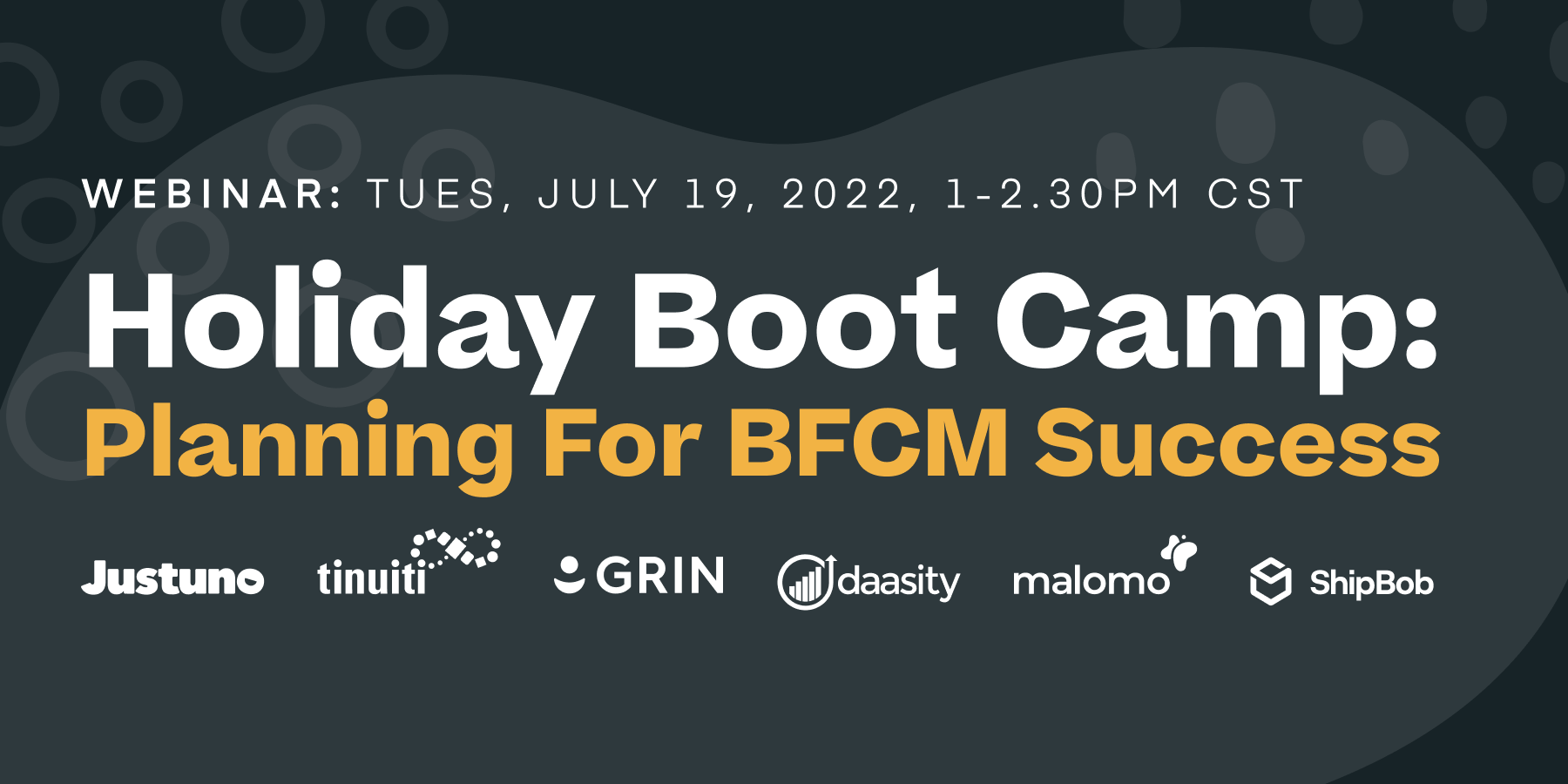 WEBINAR: TUES, JULY 19, 2022, 1-2.30PM CST

Holiday Boot Camp:
Planning For BFCM Success

Justuno tinuiti GRIN daasity malomo ShipBob